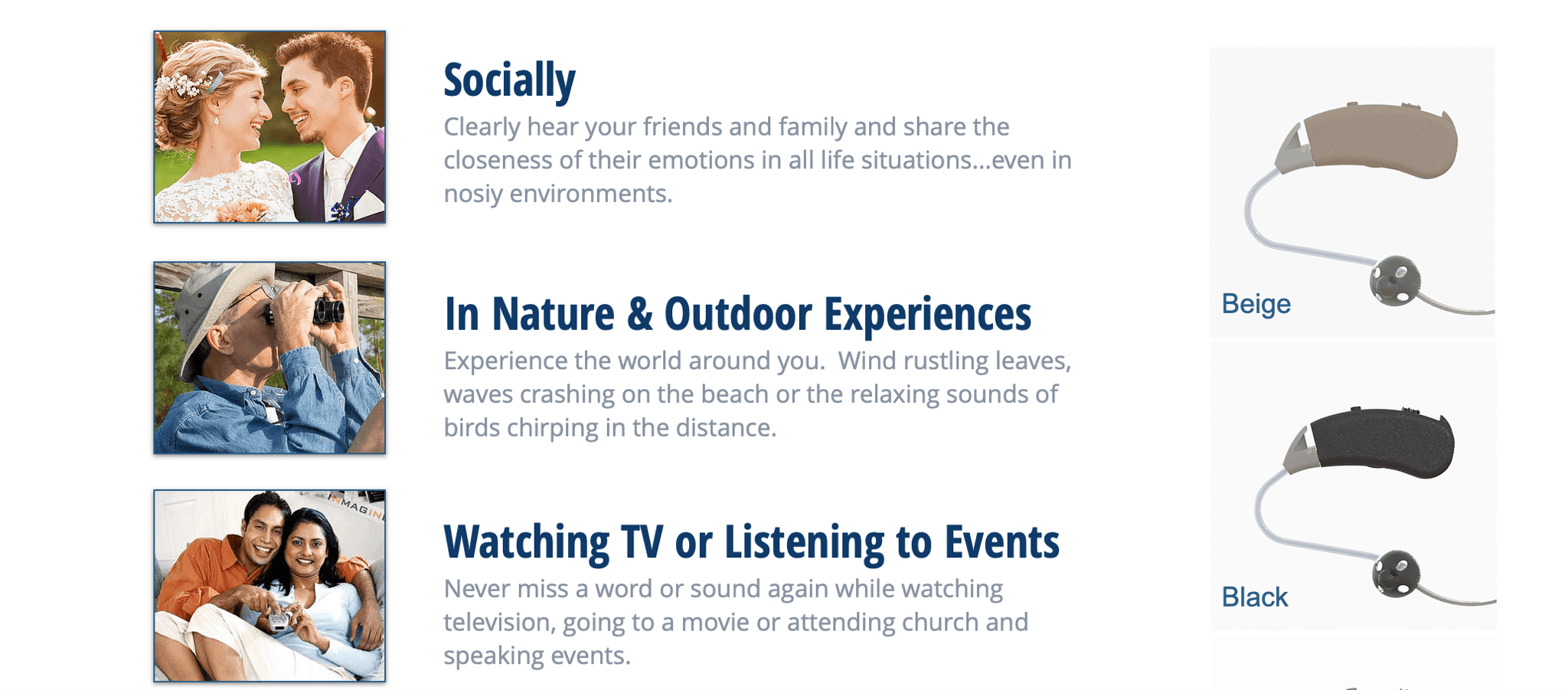 Socially

Clearly hear your friends and family and share the closeness of their emotions in all life situations...even in nosiy environments.

In Nature & Outdoor Experiences

Experience the world around you.  Wind rustling leaves, waves crashing on the beach or the relaxing sounds of birds chirping in the distance.

Watching TV or Listening to Events

Never miss a word or sound again while watching television, going to a movie or attending church and speaking events.

Beige

Black